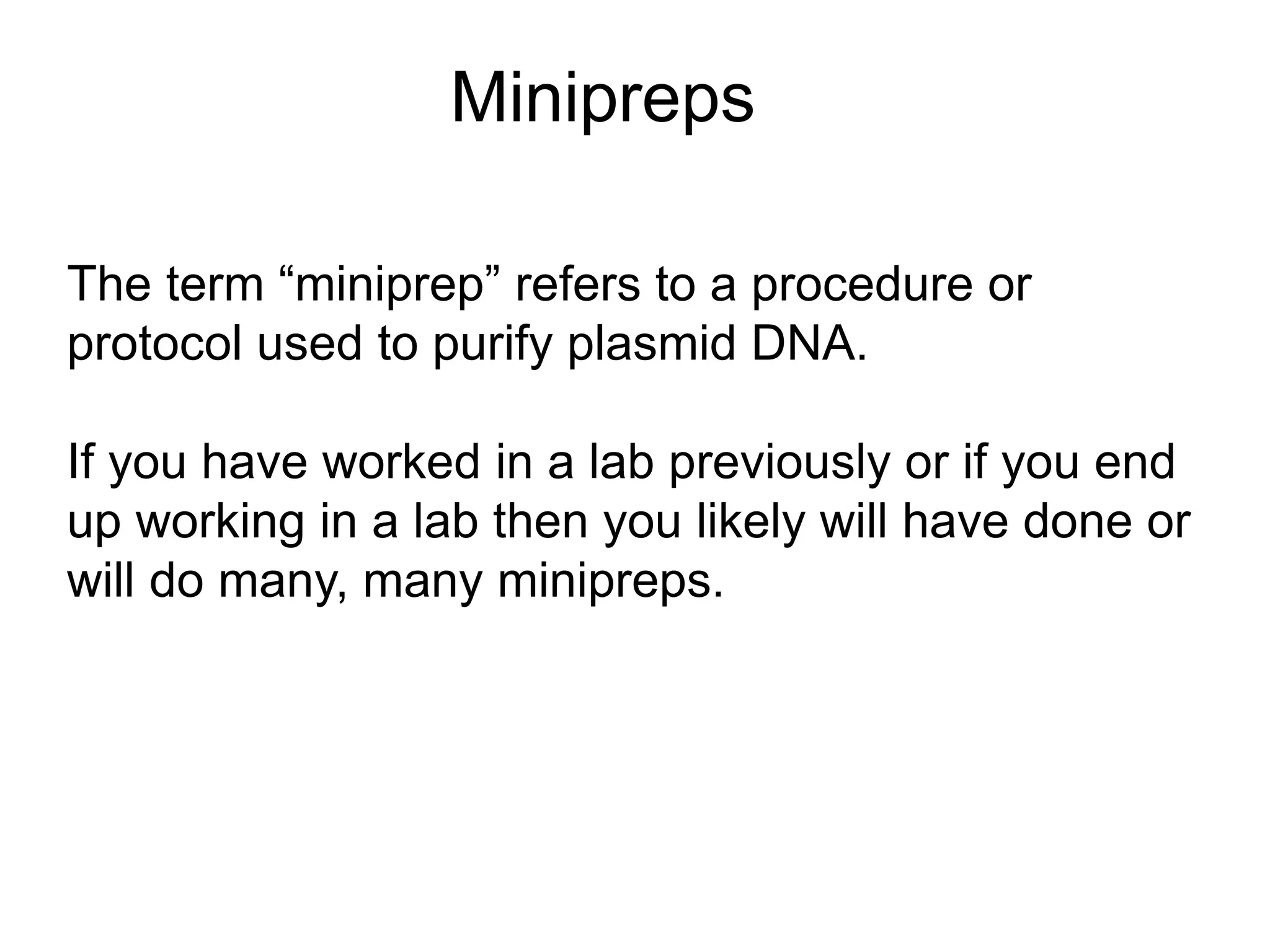 Minipreps

The term “miniprep” refers to a procedure or protocol used to purify plasmid DNA.

If you have worked in a lab previously or if you end up working in a lab then you likely will have done or will do many, many minipreps.